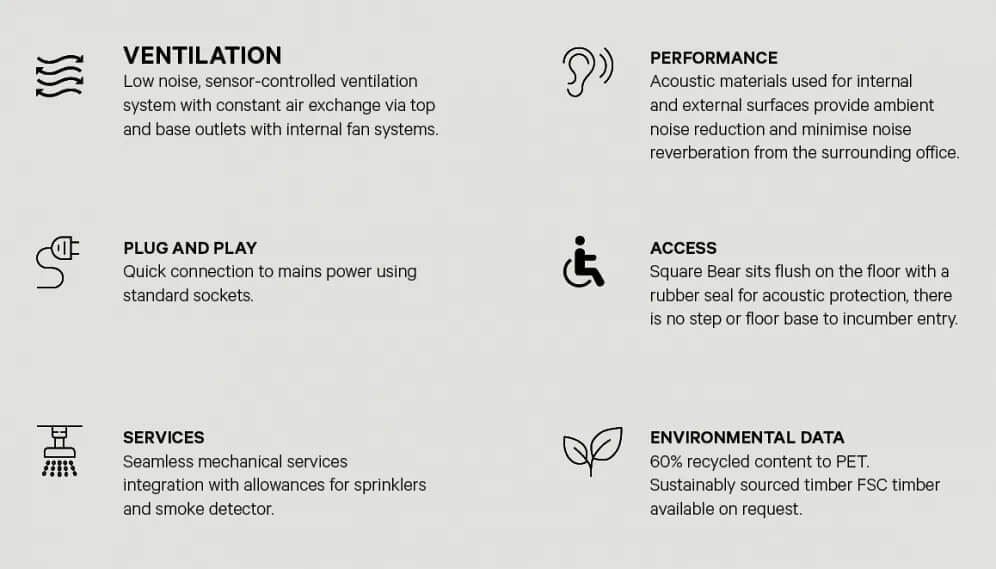 VENTILATION
Low noise, sensor-controlled ventilation system with constant air exchange via top and base outlets with internal fan systems.

PLUG AND PLAY
Quick connection to mains power using standard sockets.

SERVICES
Seamless mechanical services integration with allowances for sprinklers and smoke detector.

PERFORMANCE
Acoustic materials used for internal and external surfaces provide ambient noise reduction and minimise noise reverberation from the surrounding office.

ACCESS
Square Bear sits flush on the floor with a rubber seal for acoustic protection, there is no step or floor base to incumber entry.

ENVIRONMENTAL DATA
60% recycled content to PET.
Sustainably sourced timber FSC timber available on request.